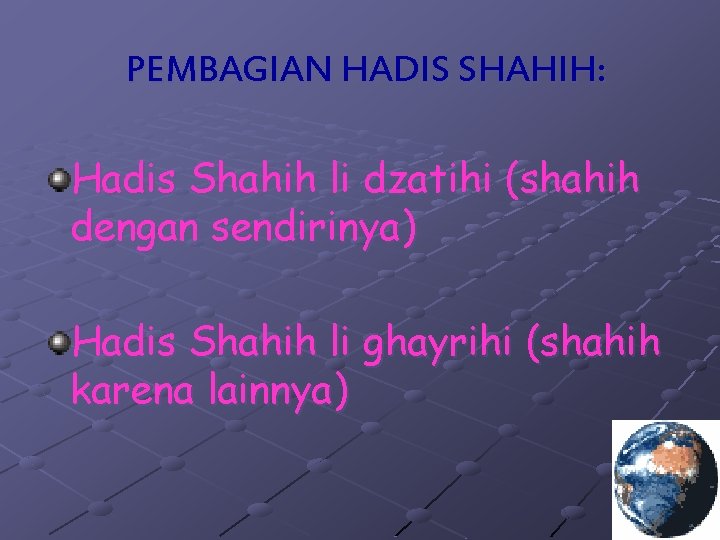 PEMBAGIAN HADIS SHAHIH:

Hadis Shahih li dzatihi (shahih dengan sendirinya)

Hadis Shahih li ghayrihi (shahih karena lainnya)